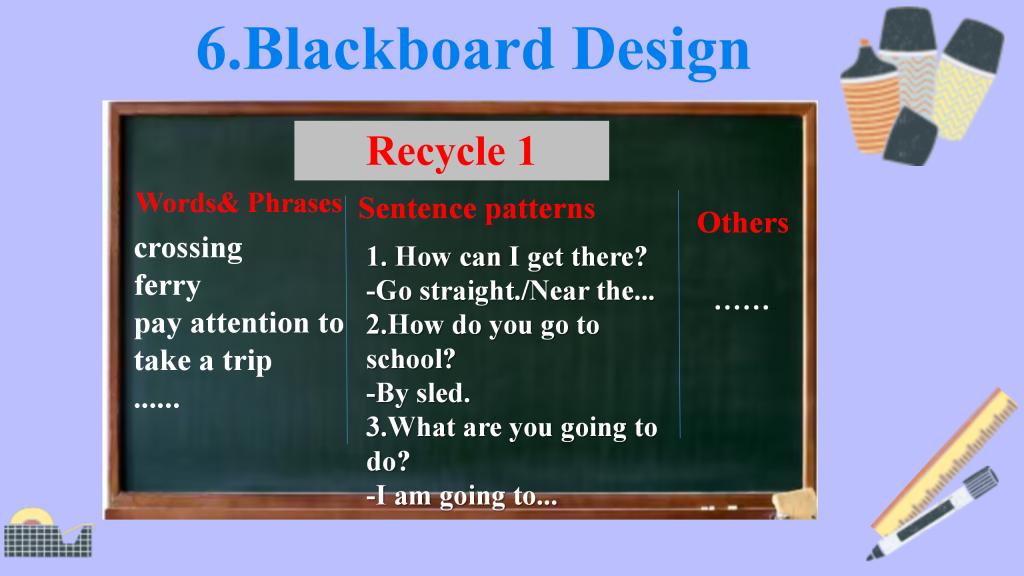 6.Blackboard Design

Recycle 1

Words& Phrases

crossing
ferry
pay attention to
take a trip
......

Sentence patterns

1. How can I get there?
-Go straight./Near the...
2.How do you go to school?
-By sled.
3.What are you going to do?
-I am going to...

Others

……